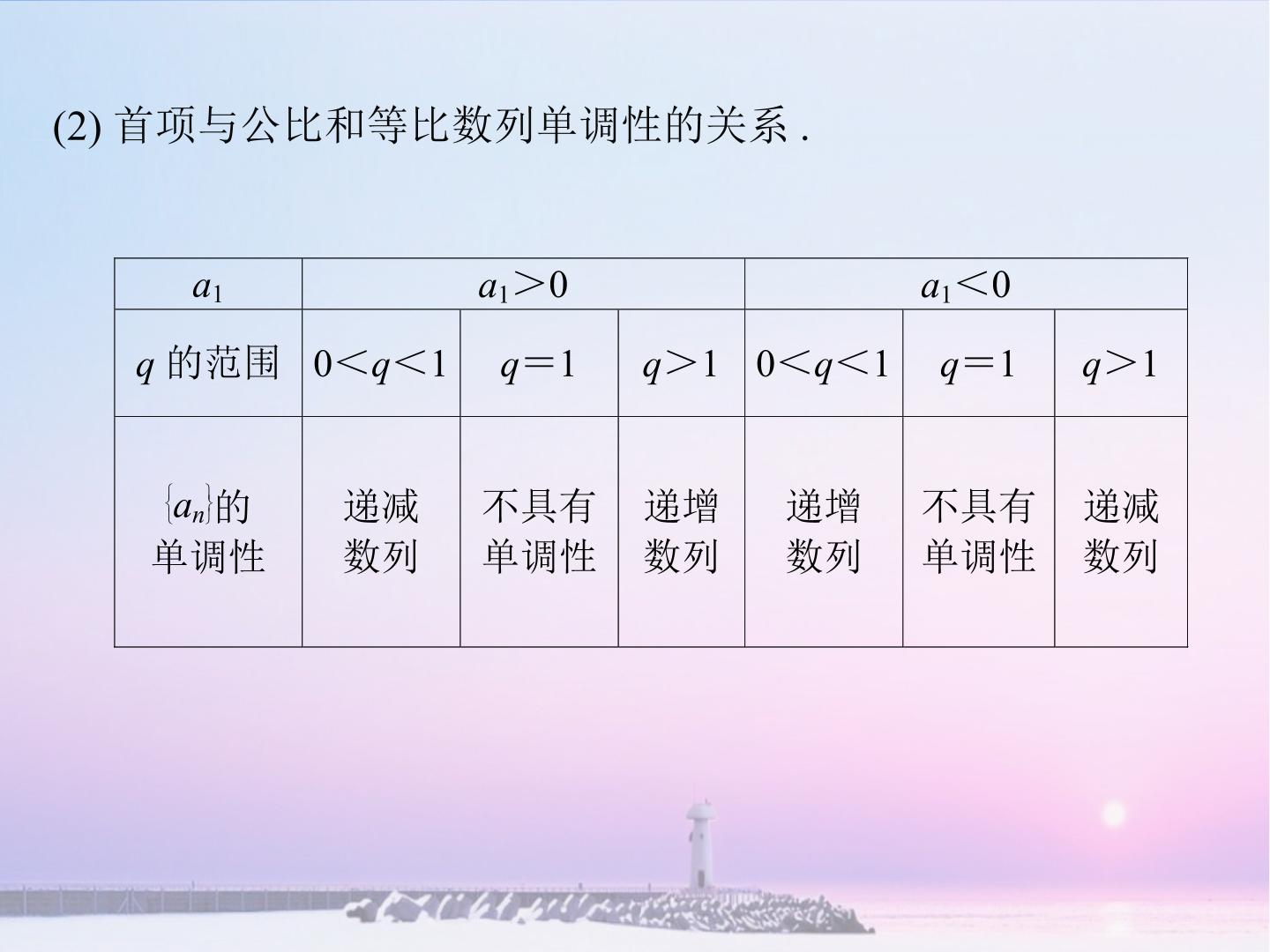 (2)首项与公比和等比数列单调性的关系.

| $a_1$ | $a_1>0$ | | | $a_1<0$ | | |
|---|---|---|---|---|---|---|
| $q$的范围 | $0<q<1$ | $q=1$ | $q>1$ | $0<q<1$ | $q=1$ | $q>1$ |
| $\{a_n\}$的单调性 | 递减数列 | 不具有单调性 | 递增数列 | 递增数列 | 不具有单调性 | 递减数列 |